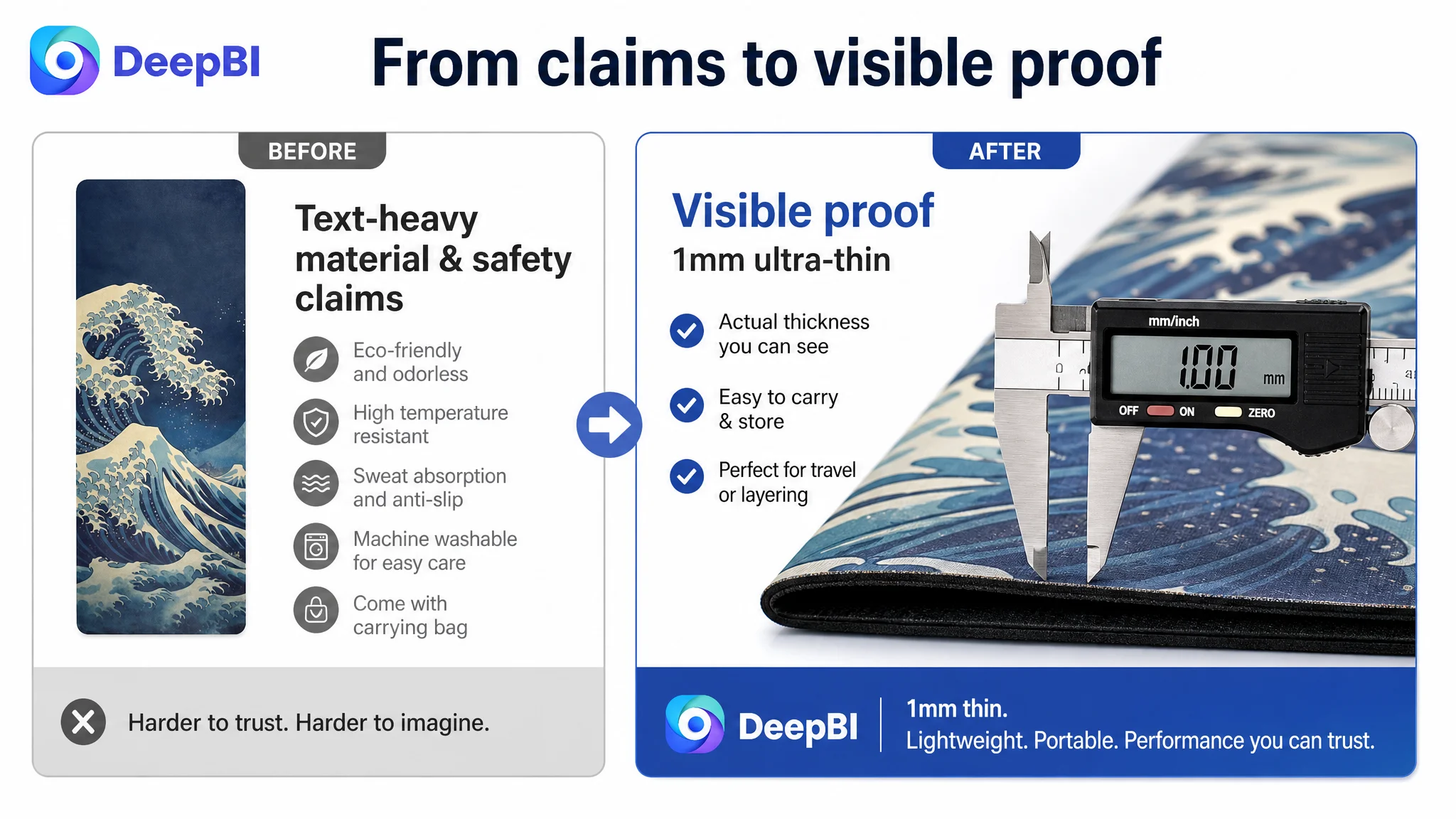 DeepBI

From claims to visible proof

BEFORE

Text-heavy material & safety claims

Eco-friendly and odorless

High temperature resistant

Sweat absorption and anti-slip

Machine washable for easy care

Come with carrying bag

Harder to trust. Harder to imagine.

AFTER

Visible proof

1mm ultra-thin

Actual thickness you can see

Easy to carry & store

Perfect for travel or layering

mm/inch

1.00

mm

OFF ON ZERO

DeepBI

1mm thin.
Lightweight. Portable. Performance you can trust.